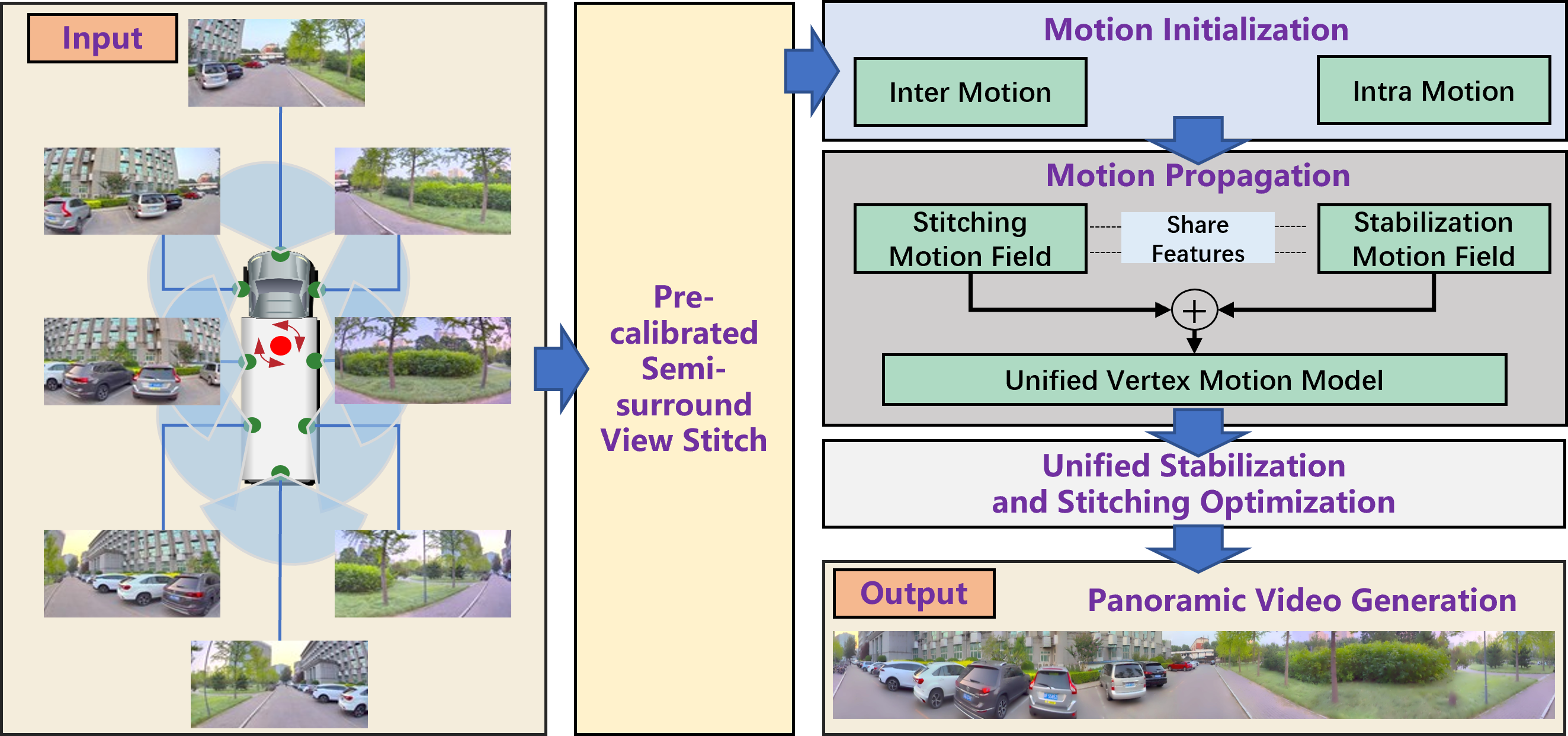 Input

Pre-calibrated Semi-surround View Stitch

Motion Initialization

Inter Motion

Intra Motion

Motion Propagation

Stitching Motion Field

Share Features

Stabilization Motion Field

$+$

Unified Vertex Motion Model

Unified Stabilization and Stitching Optimization

Output

Panoramic Video Generation